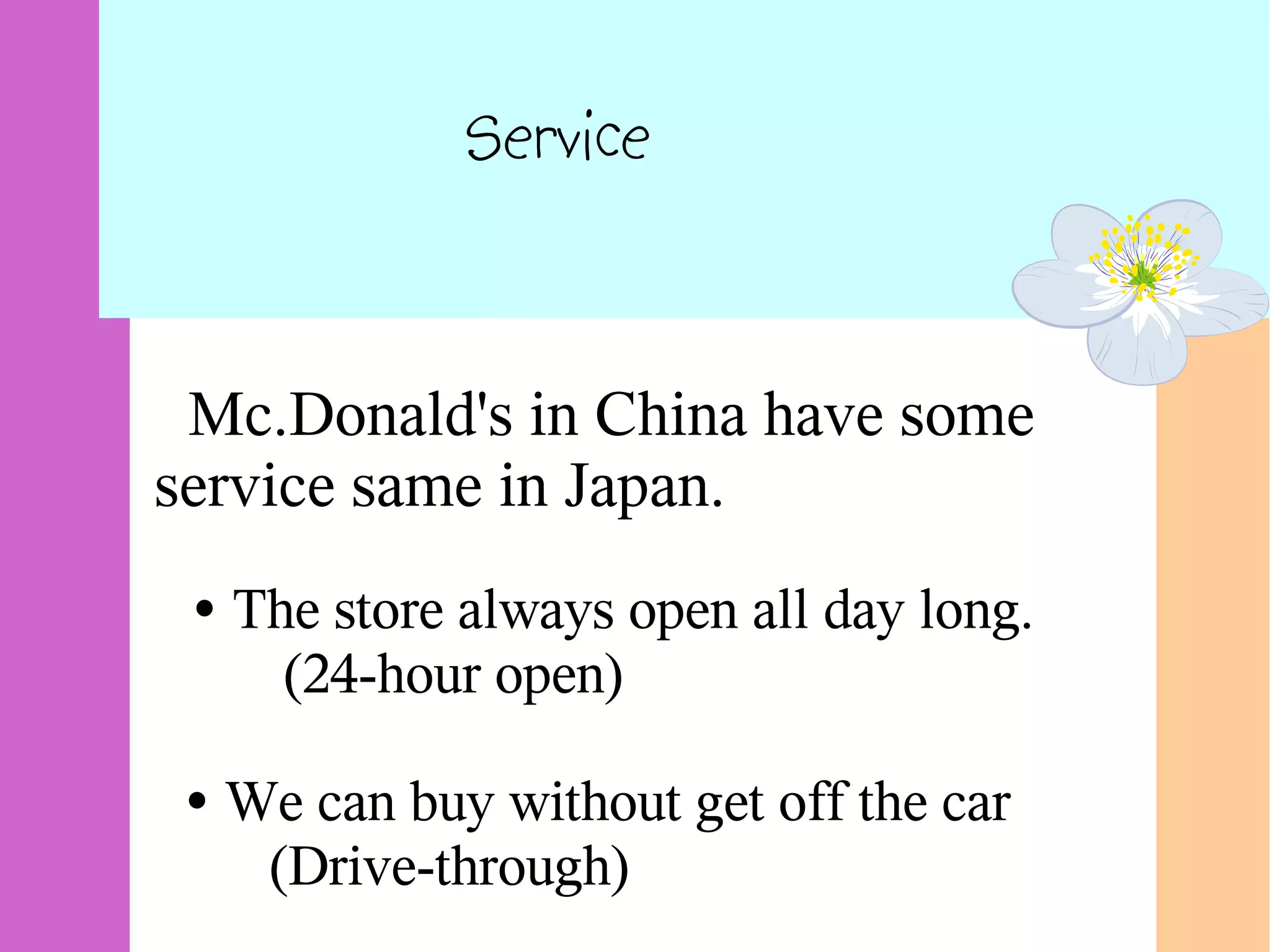 Service

Mc.Donald's in China have some service same in Japan.

• The store always open all day long.
(24-hour open)

• We can buy without get off the car
(Drive-through)